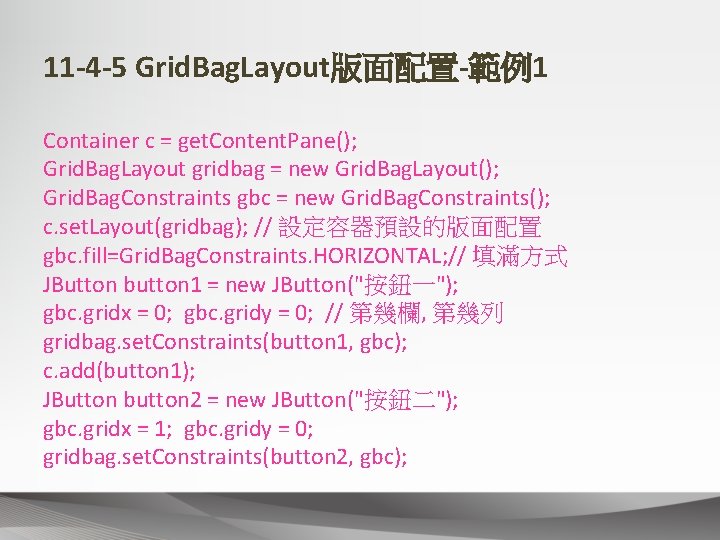 11-4-5 GridBagLayout版面配置-範例1

Container c = getContentPane();
GridBagLayout gridbag = new GridBagLayout();
GridBagConstraints gbc = new GridBagConstraints();
c.setLayout(gridbag); // 設定容器預設的版面配置
gbc.fill=GridBagConstraints.HORIZONTAL;// 填滿方式
JButton button1 = new JButton("按鈕一");
gbc.gridx = 0; gbc.gridy = 0; // 第幾欄, 第幾列
gridbag.setConstraints(button1, gbc);
c.add(button1);
JButton button2 = new JButton("按鈕二");
gbc.gridx = 1; gbc.gridy = 0;
gridbag.setConstraints(button2, gbc);